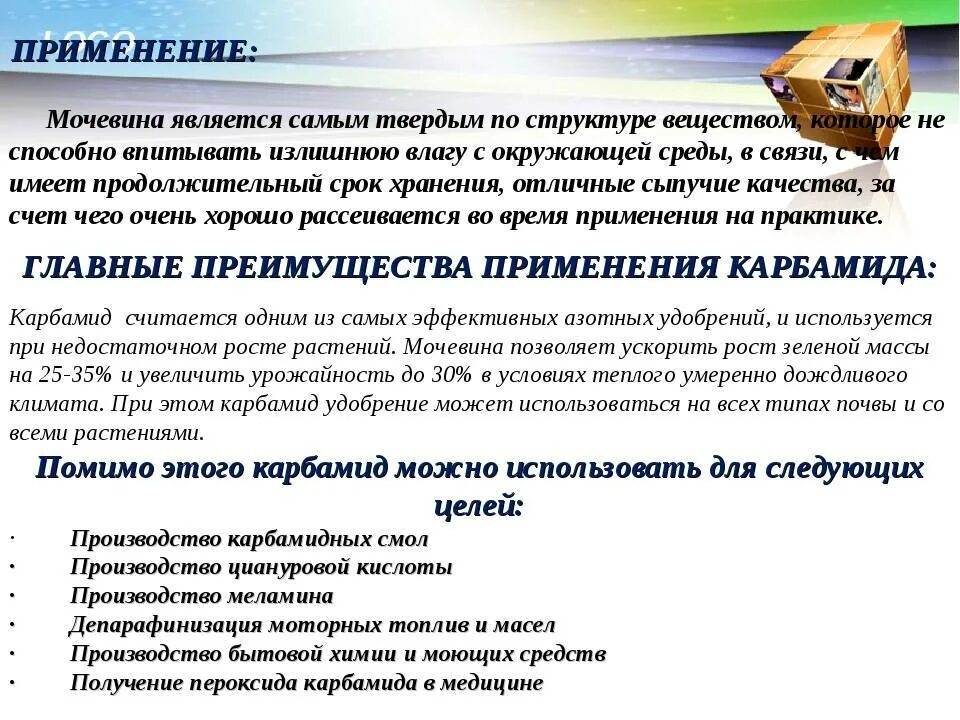 ПРИМЕНЕНИЕ:

Мочевина является самым твердым по структуре веществом, которое не способно впитывать излишнюю влагу с окружающей среды, в связи, с чем имеет продолжительный срок хранения, отличные сыпучие качества, за счет чего очень хорошо рассеивается во время применения на практике.

ГЛАВНЫЕ ПРЕИМУЩЕСТВА ПРИМЕНЕНИЯ КАРБАМИДА:

Карбамид считается одним из самых эффективных азотных удобрений, и используется при недостаточном росте растений. Мочевина позволяет ускорить рост зеленой массы на 25-35% и увеличить урожайность до 30% в условиях теплого умеренно дождливого климата. При этом карбамид удобрение может использоваться на всех типах почвы и со всеми растениями.

Помимо этого карбамид можно использовать для следующих целей:

· Производство карбамидных смол
· Производство циануровой кислоты
· Производство меламина
· Депарафинизация моторных топлив и масел
· Производство бытовой химии и моющих средств
· Получение пероксида карбамида в медицине